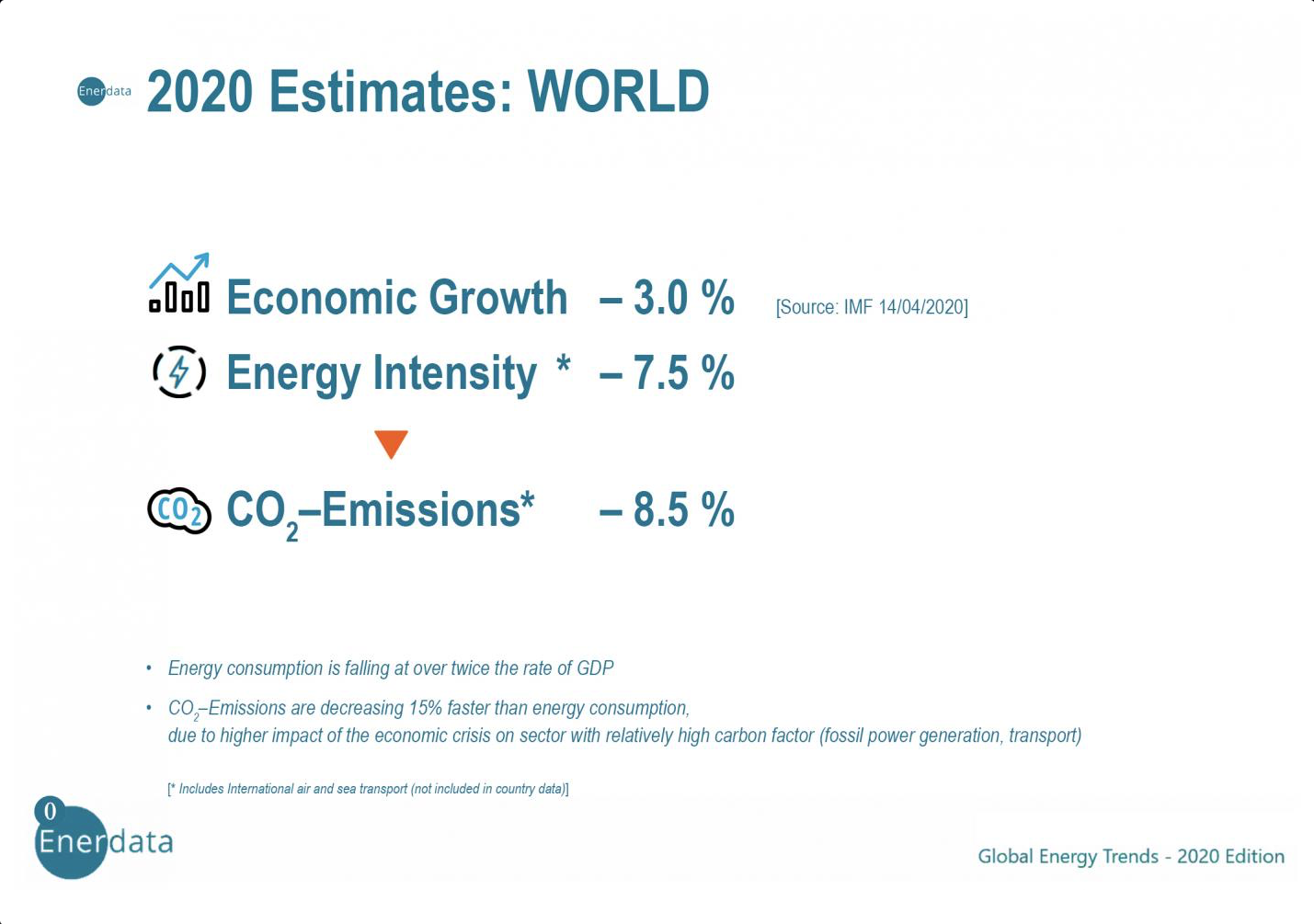 Enerdata 2020 Estimates: WORLD

Economic Growth – 3.0 % [Source: IMF 14/04/2020]

Energy Intensity * – 7.5 %

$CO_2$ $CO_2$–Emissions* – 8.5 %

• Energy consumption is falling at over twice the rate of GDP

• $CO_2$–Emissions are decreasing 15% faster than energy consumption, due to higher impact of the economic crisis on sector with relatively high carbon factor (fossil power generation, transport)

[* Includes International air and sea transport (not included in country data)]

0 Enerdata

Global Energy Trends - 2020 Edition